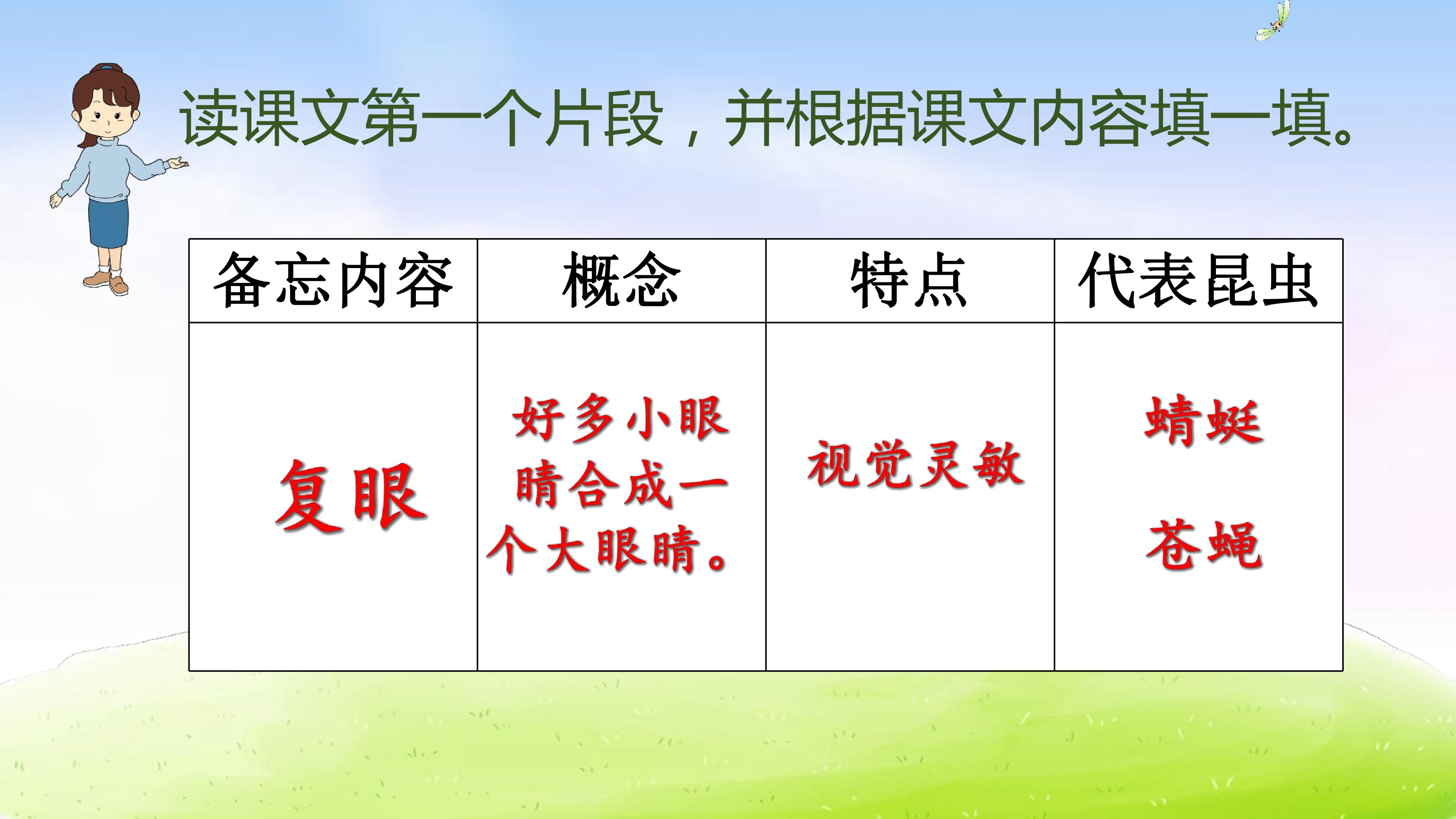 读课文第一个片段，并根据课文内容填一填。

| 备忘内容 | 概念 | 特点 | 代表昆虫 |
|---|---|---|---|
| 复眼 | 好多小眼睛合成一个大眼睛。 | 视觉灵敏 | 蜻蜓 苍蝇 |